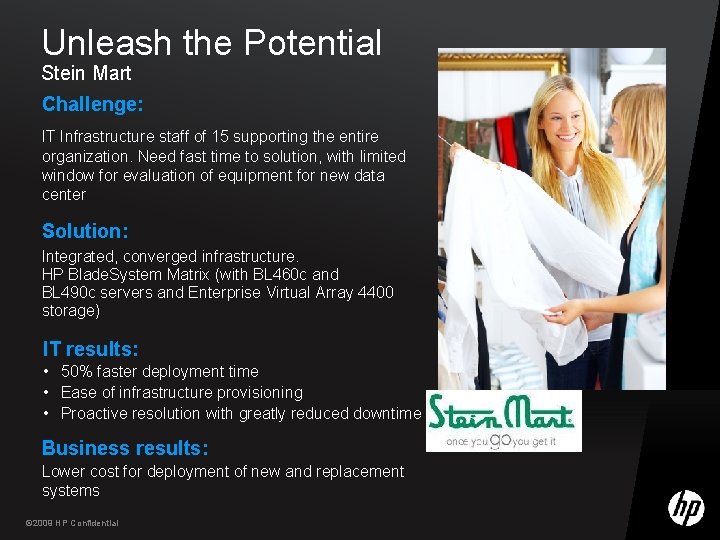 Unleash the Potential
Stein Mart

Challenge:
IT Infrastructure staff of 15 supporting the entire organization. Need fast time to solution, with limited window for evaluation of equipment for new data center

Solution:
Integrated, converged infrastructure.
HP BladeSystem Matrix (with BL460c and BL490c servers and Enterprise Virtual Array 4400 storage)

IT results:
• 50% faster deployment time
• Ease of infrastructure provisioning
• Proactive resolution with greatly reduced downtime

Business results:
Lower cost for deployment of new and replacement systems

Stein Mart
once you go you get it

©2009 HP Confidential

hp